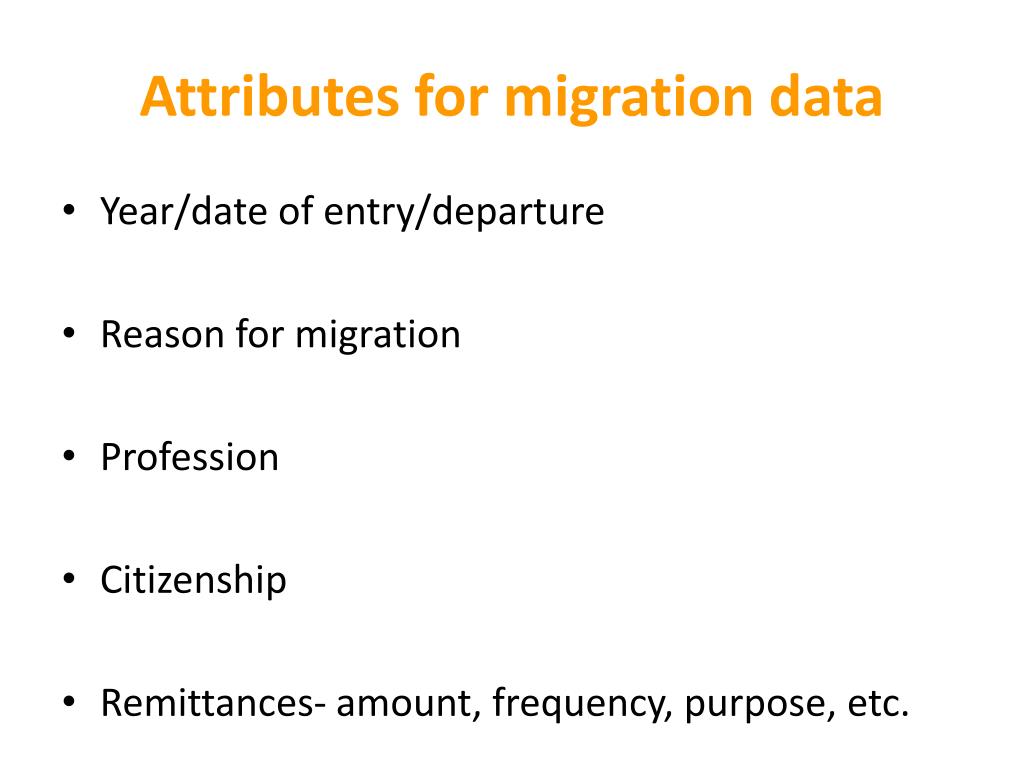 Attributes for migration data

• Year/date of entry/departure

• Reason for migration

• Profession

• Citizenship

• Remittances- amount, frequency, purpose, etc.